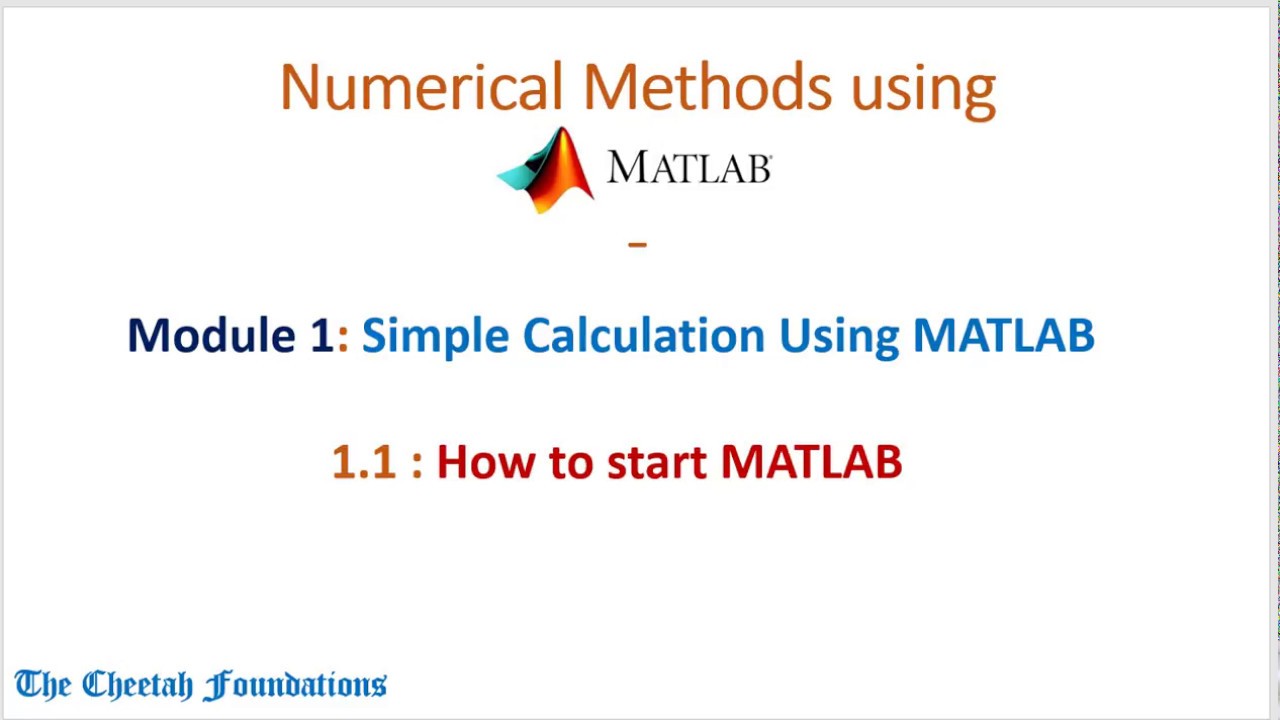 Numerical Methods using

MATLAB

–

Module 1: Simple Calculation Using MATLAB

1.1 : How to start MATLAB

The Cheetah Foundations